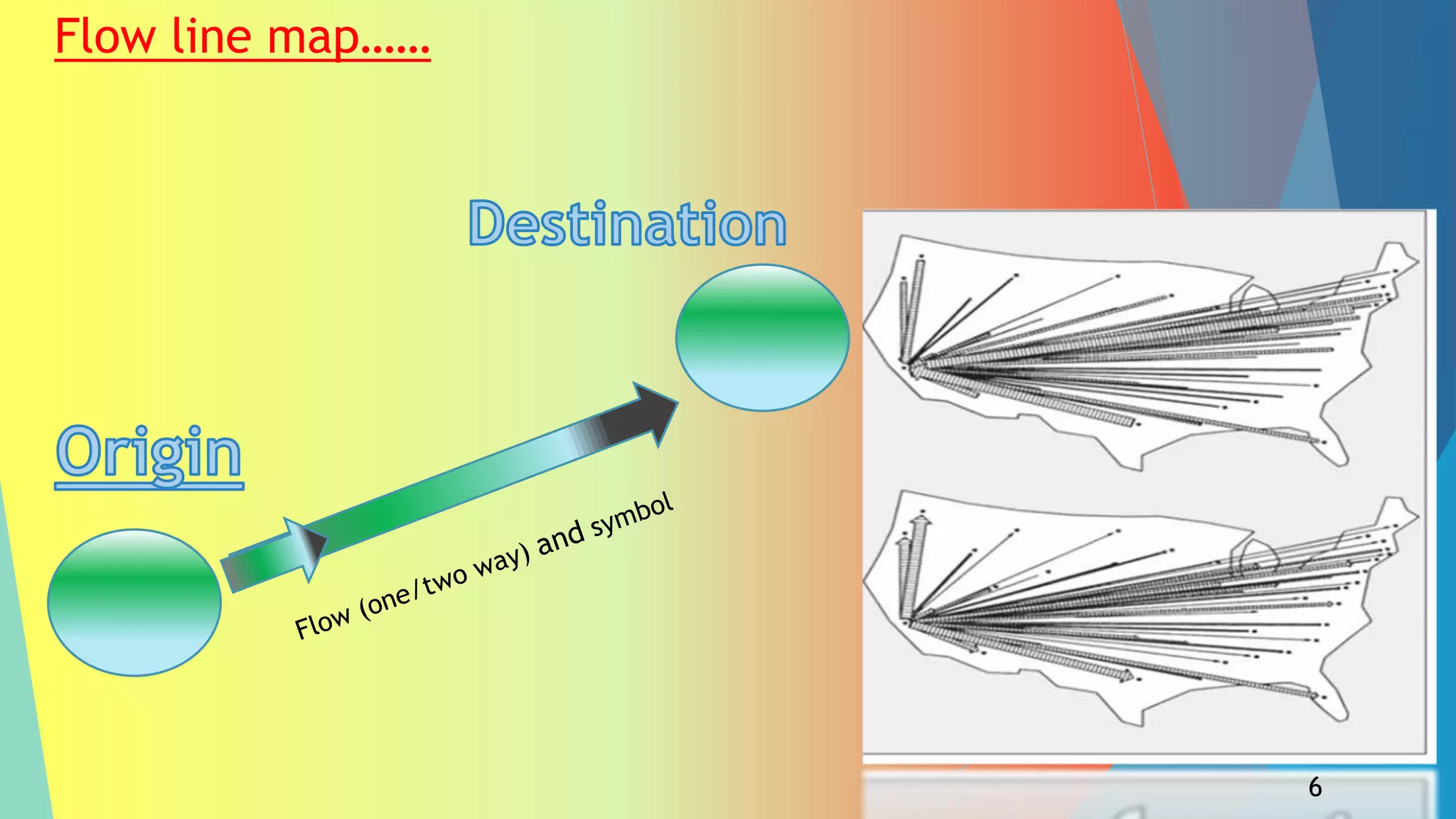 Flow line map……

Destination

Origin

Flow (one/two way) and symbol

6